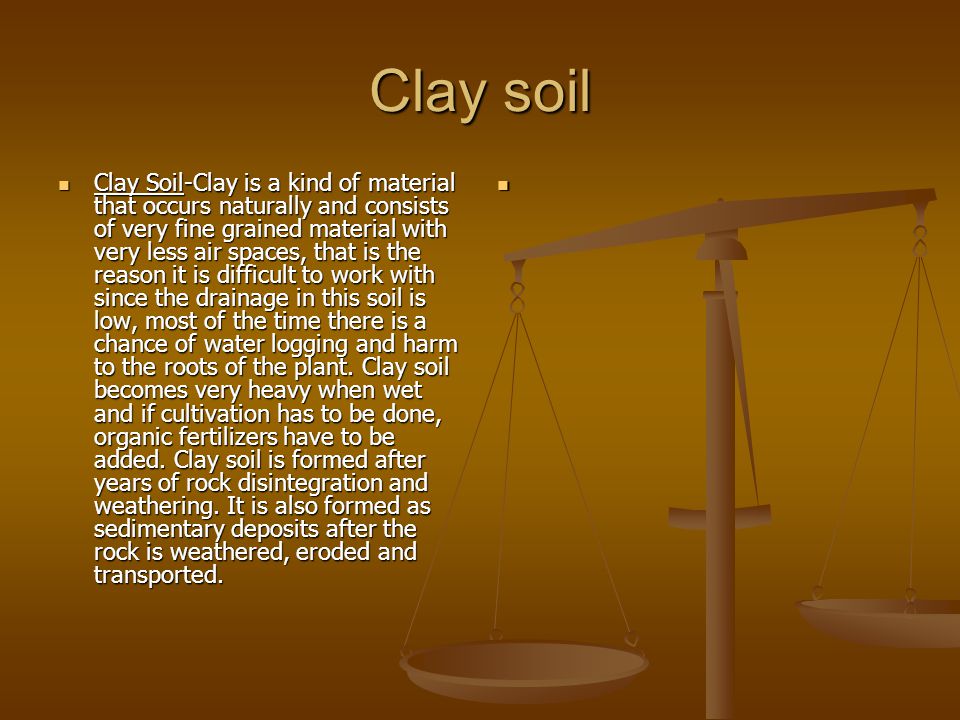 Clay soil

Clay Soil-Clay is a kind of material that occurs naturally and consists of very fine grained material with very less air spaces, that is the reason it is difficult to work with since the drainage in this soil is low, most of the time there is a chance of water logging and harm to the roots of the plant. Clay soil becomes very heavy when wet and if cultivation has to be done, organic fertilizers have to be added. Clay soil is formed after years of rock disintegration and weathering. It is also formed as sedimentary deposits after the rock is weathered, eroded and transported.